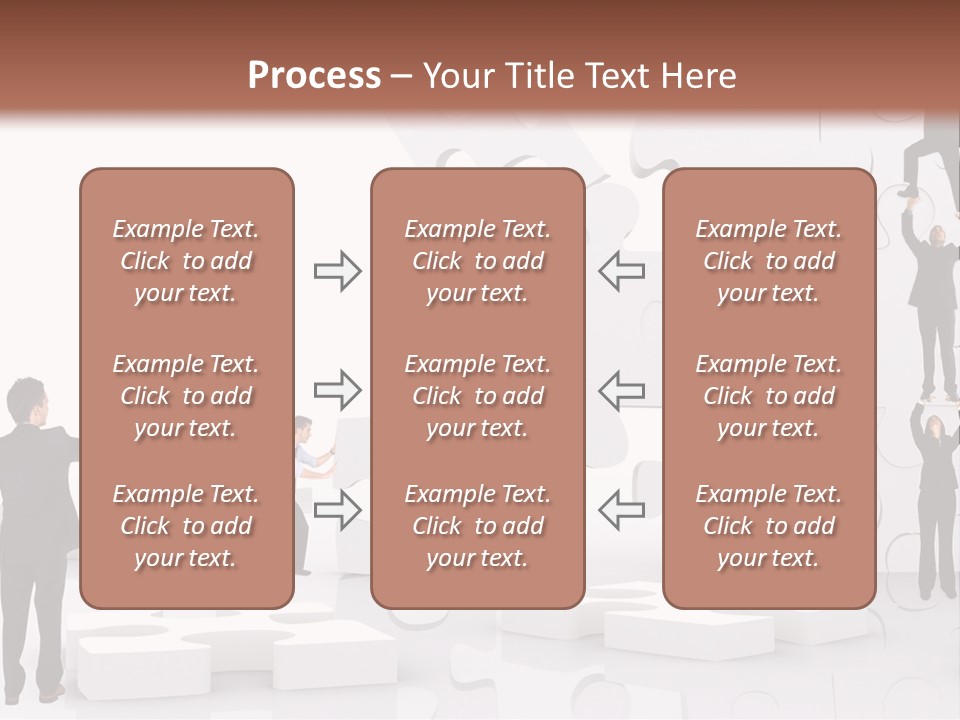 Process – Your Title Text Here

Example Text. Click to add your text.

Example Text. Click to add your text.

Example Text. Click to add your text.

Example Text. Click to add your text.

Example Text. Click to add your text.

Example Text. Click to add your text.

Example Text. Click to add your text.

Example Text. Click to add your text.

Example Text. Click to add your text.